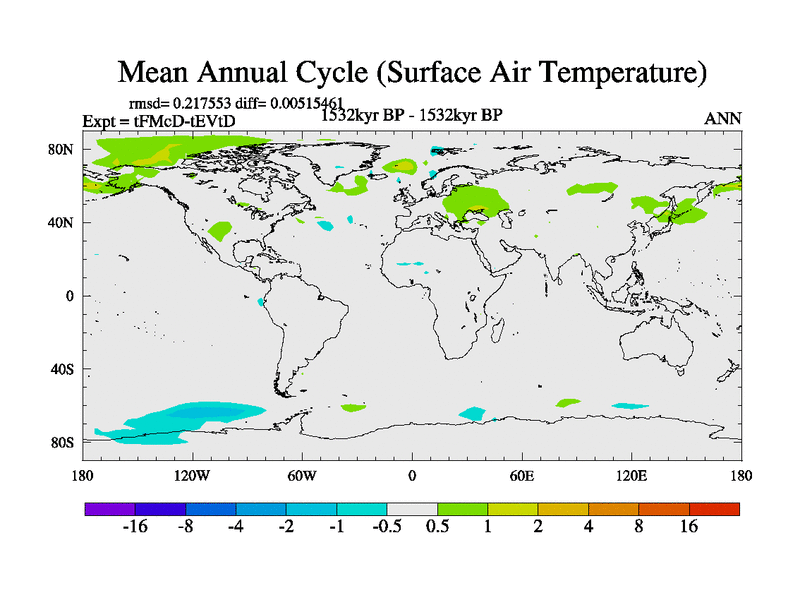 Mean Annual Cycle (Surface Air Temperature)

rmsd= 0.217553 diff= 0.00515461
Expt = tFMcD-tEVtD
1532kyr BP - 1532kyr BP
ANN

80N
40N
0
40S
80S

180
120W
60W
0
60E
120E
180

-16 -8 -4 -2 -1 -0.5 0.5 1 2 4 8 16